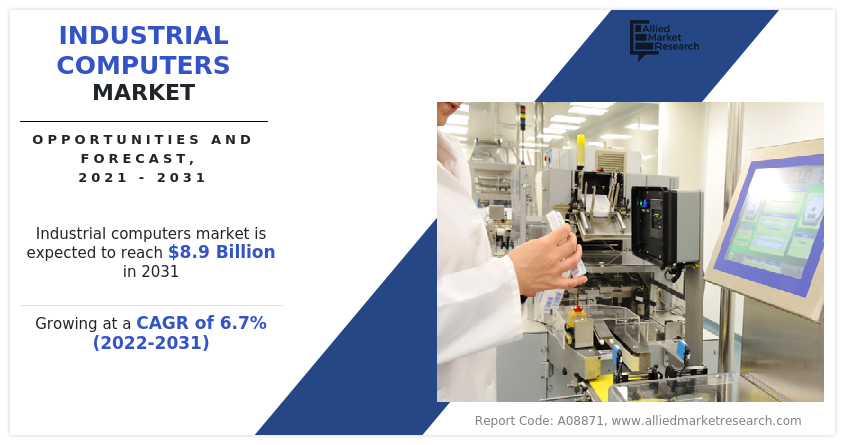 INDUSTRIAL COMPUTERS MARKET

OPPORTUNITIES AND FORECAST, 2021 - 2031

Industrial computers market is expected to reach $8.9 Billion in 2031

Growing at a CAGR of 6.7% (2022-2031)

Allied Market Research

Report Code: A08871, www.alliedmarketresearch.com